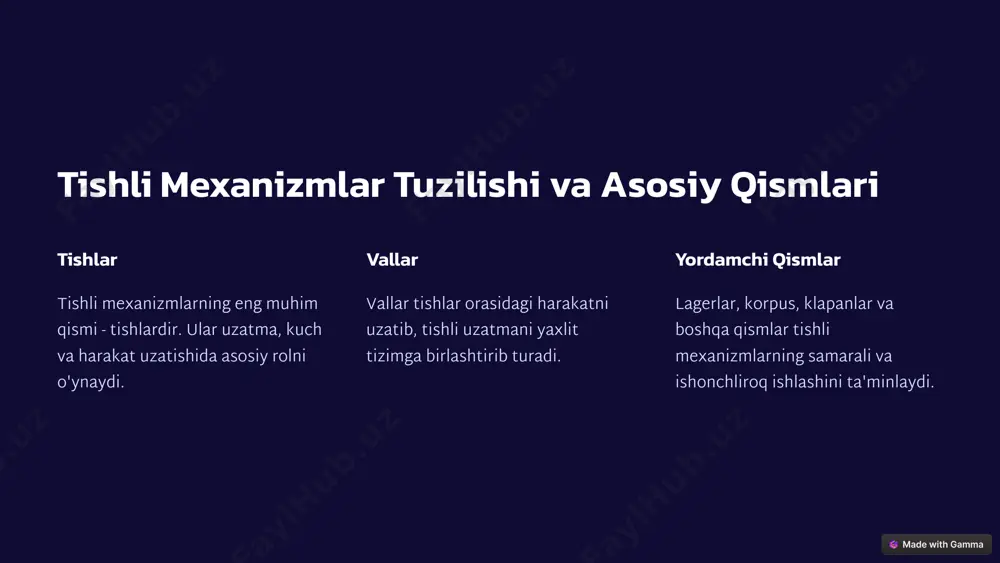 Tishli Mexanizmlar Tuzilishi va Asosiy Qismlari

Tishlar

Tishli mexanizmlarning eng muhim qismi - tishlardir. Ular uzatma, kuch va harakat uzatishida asosiy rolni o'ynaydi.

Vallar

Vallar tishlar orasidagi harakatni uzatib, tishli uzatmani yaxlit tizimga birlashtirib turadi.

Yordamchi Qismlar

Lagerlar, korpus, klapanlar va boshqa qismlar tishli mexanizmlarning samarali va ishonchliroq ishlashini ta'minlaydi.

Made with Gamma